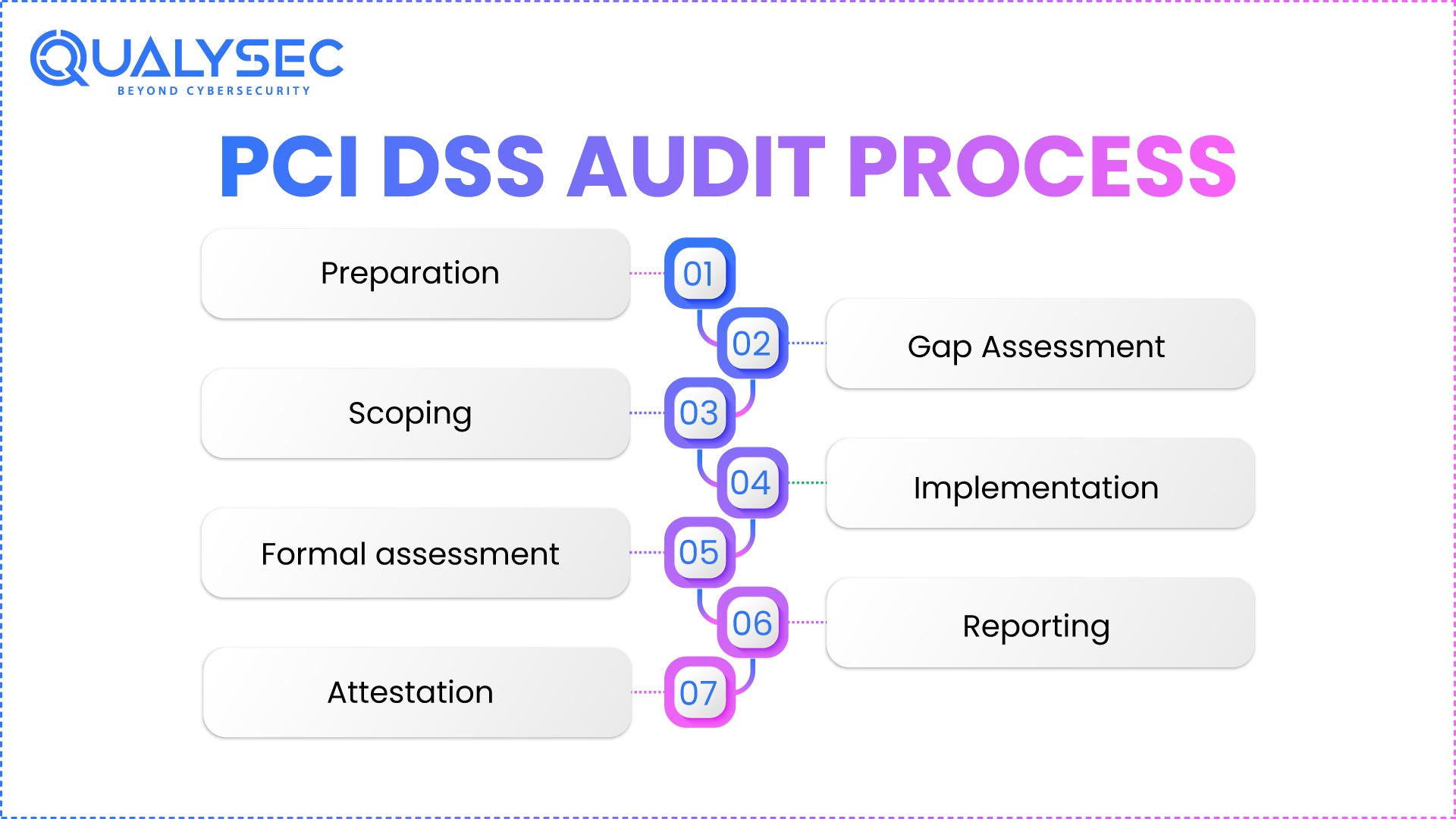 QUALYSEC
BEYOND CYBERSECURITY

PCI DSS AUDIT PROCESS

Preparation 01

02 Gap Assessment

Scoping 03

04 Implementation

Formal assessment 05

06 Reporting

Attestation 07